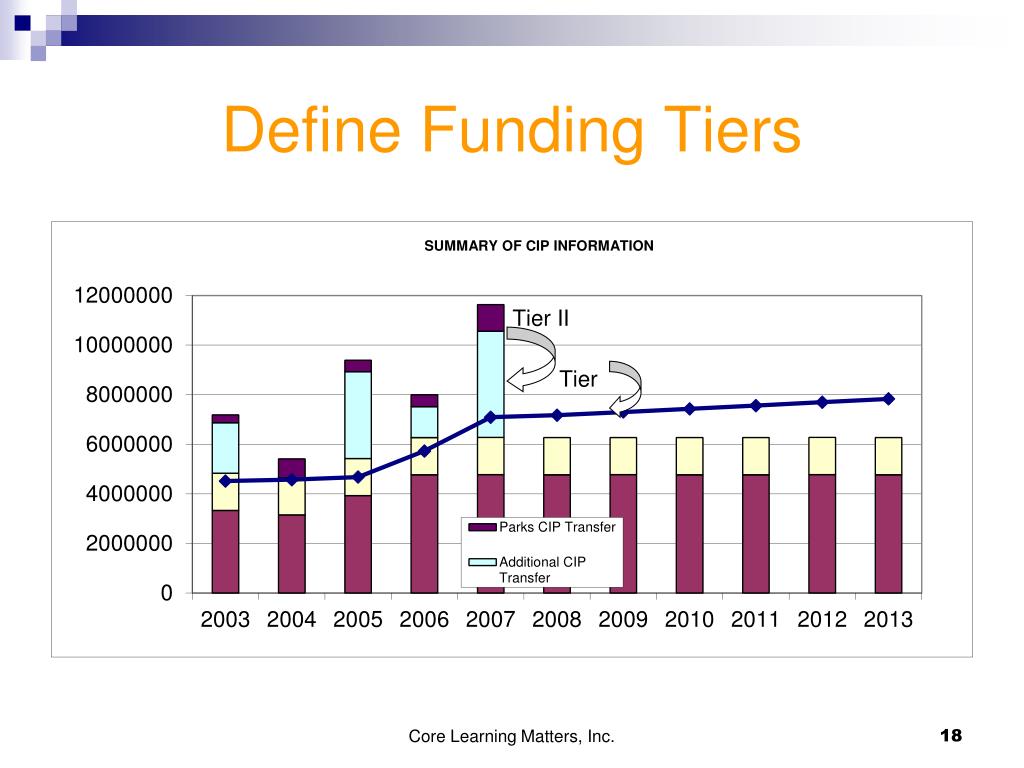 Define Funding Tiers

SUMMARY OF CIP INFORMATION

12000000
10000000
8000000
6000000
4000000
2000000
0

Tier II

Tier

Parks CIP Transfer

Additional CIP Transfer

2003 2004 2005 2006 2007 2008 2009 2010 2011 2012 2013

Core Learning Matters, Inc.

18